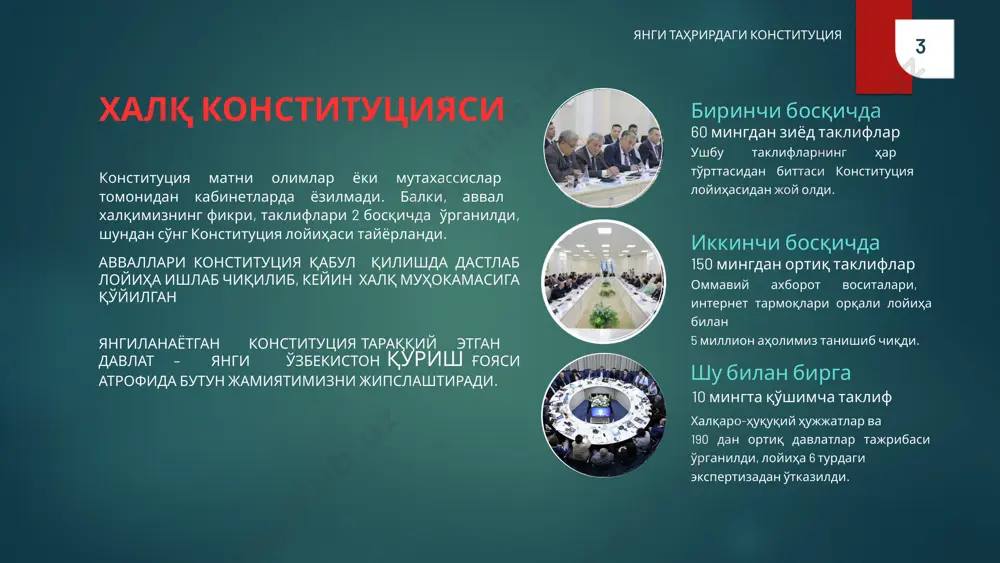 ЯНГИ ТАҲРИРДАГИ КОНСТИТУЦИЯ

3

ХАЛҚ КОНСТИТУЦИЯСИ

Конституция матни олимлар ёки мутахассислар томонидан кабинетларда ёзилмади. Балки, аввал халқимизнинг фикри, таклифлари 2 босқичда ўрганилди, шундан сўнг Конституция лойиҳаси тайёрланди.

АВВАЛЛАРИ КОНСТИТУЦИЯ ҚАБУЛ ҚИЛИШДА ДАСТЛАБ ЛОЙИҲА ИШЛАБ ЧИҚИЛИБ, КЕЙИН ХАЛҚ МУҲОКАМАСИГА ҚЎЙИЛГАН

ЯНГИЛАНАЁТГАН КОНСТИТУЦИЯ ТАРАҚҚИЙ ЭТГАН ДАВЛАТ – ЯНГИ ЎЗБЕКИСТОН ҚУРИШ ҒОЯСИ АТРОФИДА БУТУН ЖАМИЯТИМИЗНИ ЖИПСЛАШТИРАДИ.

Биринчи босқичда
60 мингдан зиёд таклифлар
Ушбу таклифларнинг ҳар тўрттасидан биттаси Конституция лойиҳасидан жой олди.

Иккинчи босқичда
150 мингдан ортиқ таклифлар
Оммавий ахборот воситалари, интернет тармоқлари орқали лойиҳа билан
5 миллион аҳолимиз танишиб чиқди.

Шу билан бирга
10 мингта қўшимча таклиф
Халқаро-ҳуқуқий ҳужжатлар ва 190 дан ортиқ давлатлар тажрибаси ўрганилди, лойиҳа 6 турдаги экспертизадан ўтказилди.